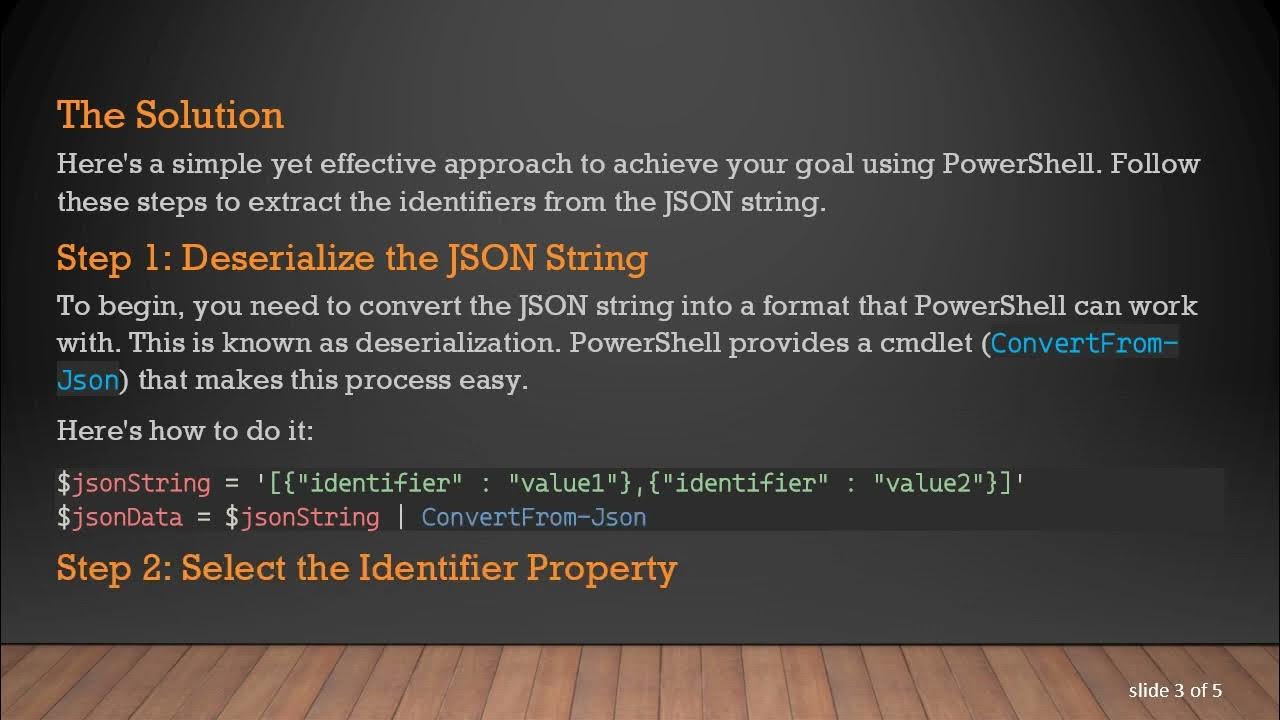 The Solution

Here's a simple yet effective approach to achieve your goal using PowerShell. Follow these steps to extract the identifiers from the JSON string.

Step 1: Deserialize the JSON String

To begin, you need to convert the JSON string into a format that PowerShell can work with. This is known as deserialization. PowerShell provides a cmdlet (ConvertFrom-Json) that makes this process easy.

Here's how to do it:

$jsonString = '[{"identifier" : "value1"},{"identifier" : "value2"}]'
$jsonData = $jsonString | ConvertFrom-Json

Step 2: Select the Identifier Property

slide 3 of 5